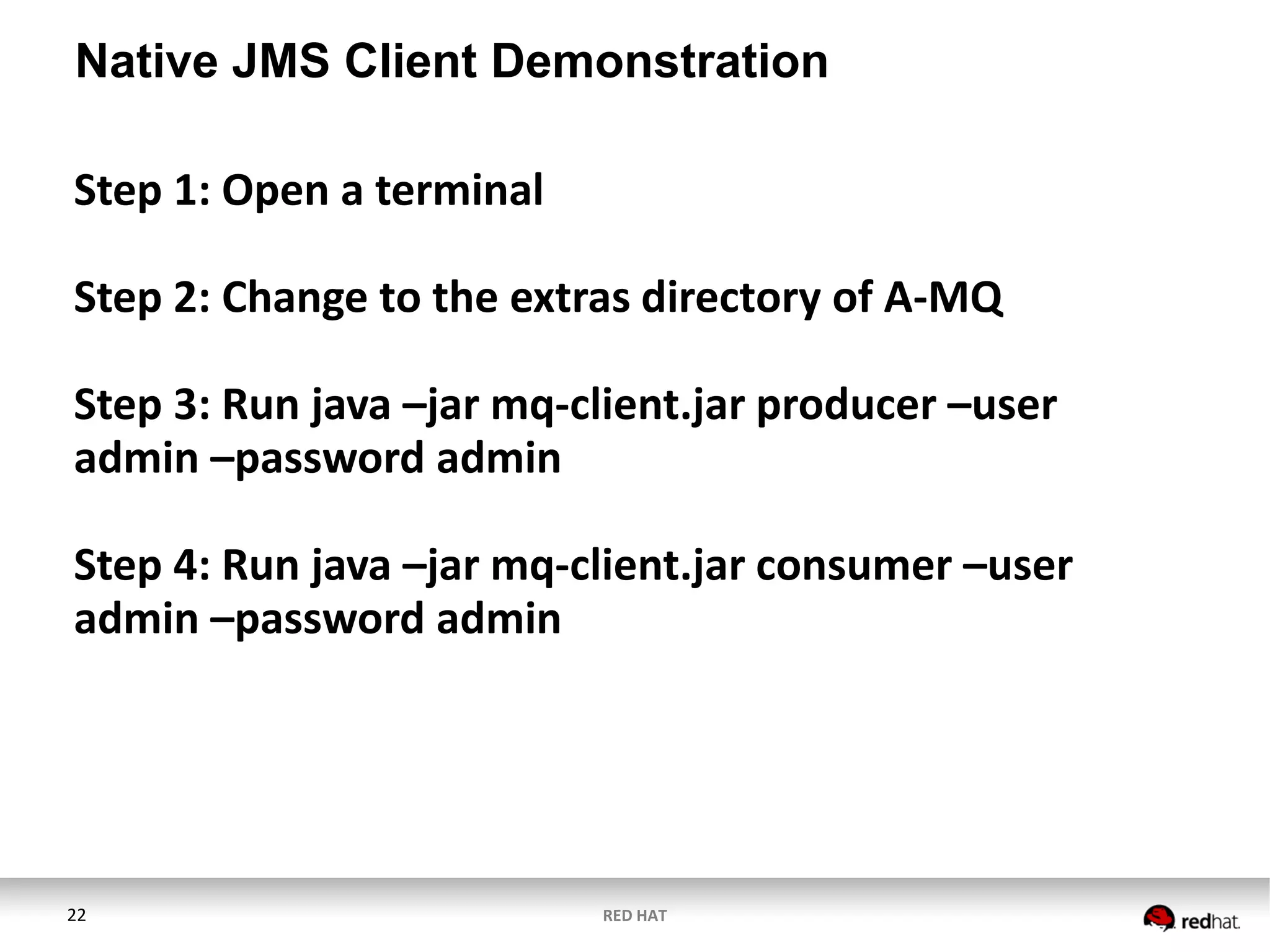 Native JMS Client Demonstration

Step 1: Open a terminal

Step 2: Change to the extras directory of A-MQ

Step 3: Run java –jar mq-client.jar producer –user admin –password admin

Step 4: Run java –jar mq-client.jar consumer –user admin –password admin

22

RED HAT

redhat.